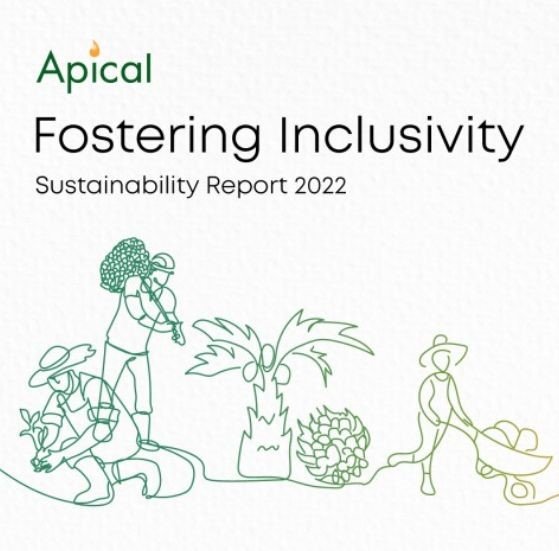 Apical

Fostering Inclusivity

Sustainability Report 2022